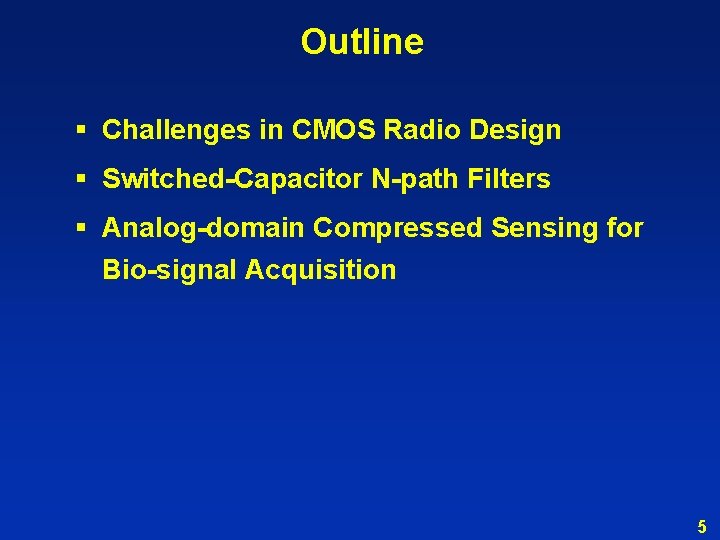 Outline

▪ Challenges in CMOS Radio Design

▪ Switched-Capacitor N-path Filters

▪ Analog-domain Compressed Sensing for Bio-signal Acquisition

5